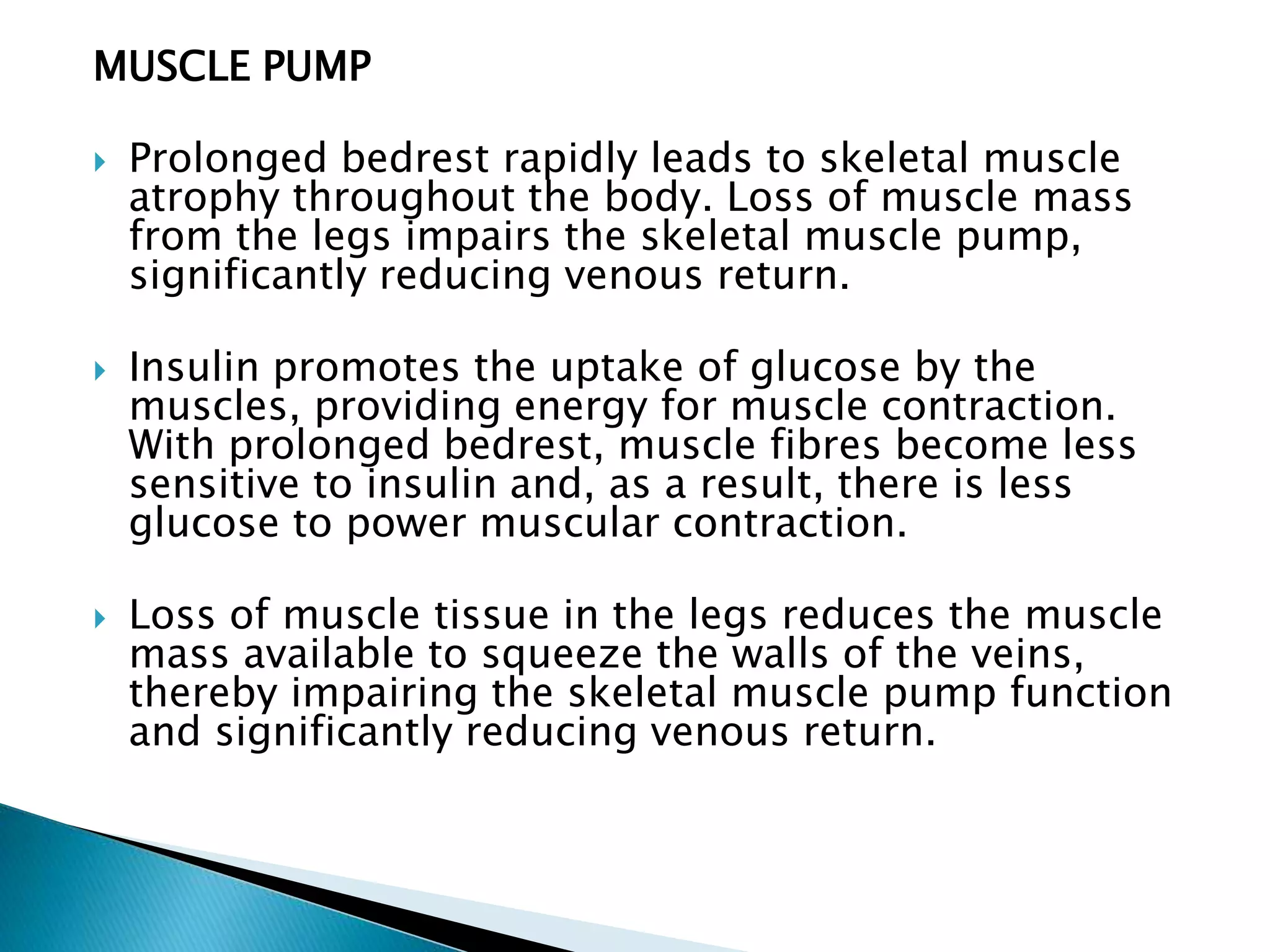 MUSCLE PUMP

Prolonged bedrest rapidly leads to skeletal muscle atrophy throughout the body. Loss of muscle mass from the legs impairs the skeletal muscle pump, significantly reducing venous return.

Insulin promotes the uptake of glucose by the muscles, providing energy for muscle contraction. With prolonged bedrest, muscle fibres become less sensitive to insulin and, as a result, there is less glucose to power muscular contraction.

Loss of muscle tissue in the legs reduces the muscle mass available to squeeze the walls of the veins, thereby impairing the skeletal muscle pump function and significantly reducing venous return.